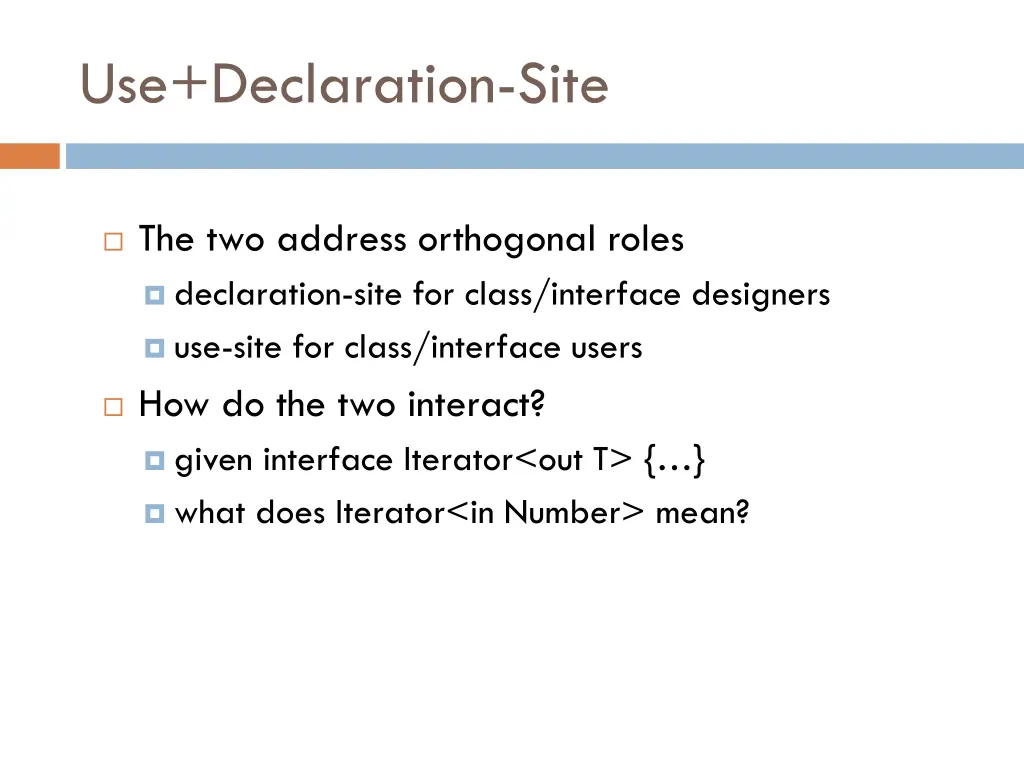 Use+Declaration-Site

The two address orthogonal roles

declaration-site for class/interface designers

use-site for class/interface users

How do the two interact?

given interface Iterator<out T> {…}

what does Iterator<in Number> mean?